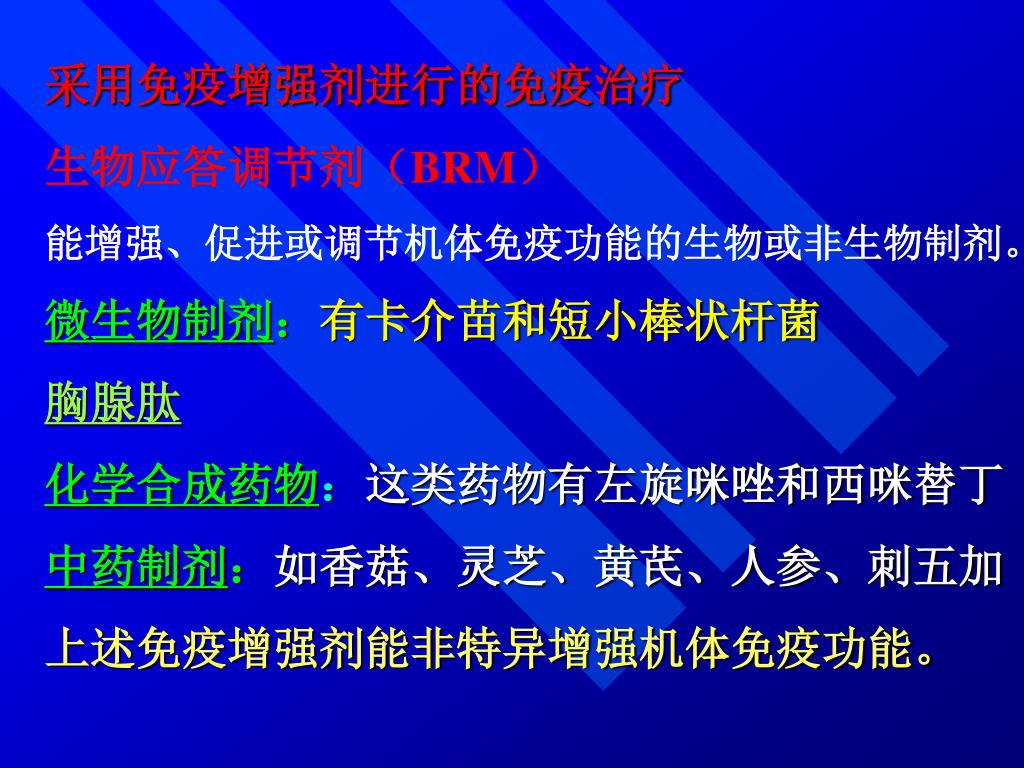 采用免疫增强剂进行的免疫治疗

生物应答调节剂（BRM）

能增强、促进或调节机体免疫功能的生物或非生物制剂。

微生物制剂：有卡介苗和短小棒状杆菌

胸腺肽

化学合成药物：这类药物有左旋咪唑和西咪替丁

中药制剂：如香菇、灵芝、黄芪、人参、刺五加

上述免疫增强剂能非特异增强机体免疫功能。